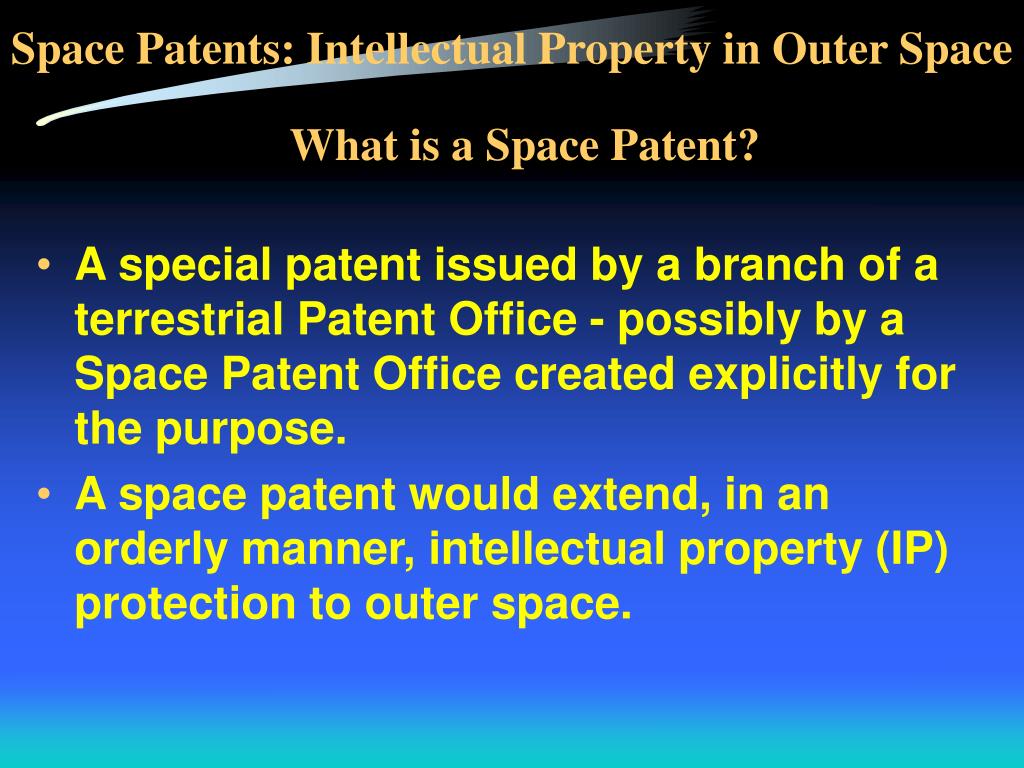 Space Patents: Intellectual Property in Outer Space

What is a Space Patent?

• A special patent issued by a branch of a terrestrial Patent Office - possibly by a Space Patent Office created explicitly for the purpose.
• A space patent would extend, in an orderly manner, intellectual property (IP) protection to outer space.